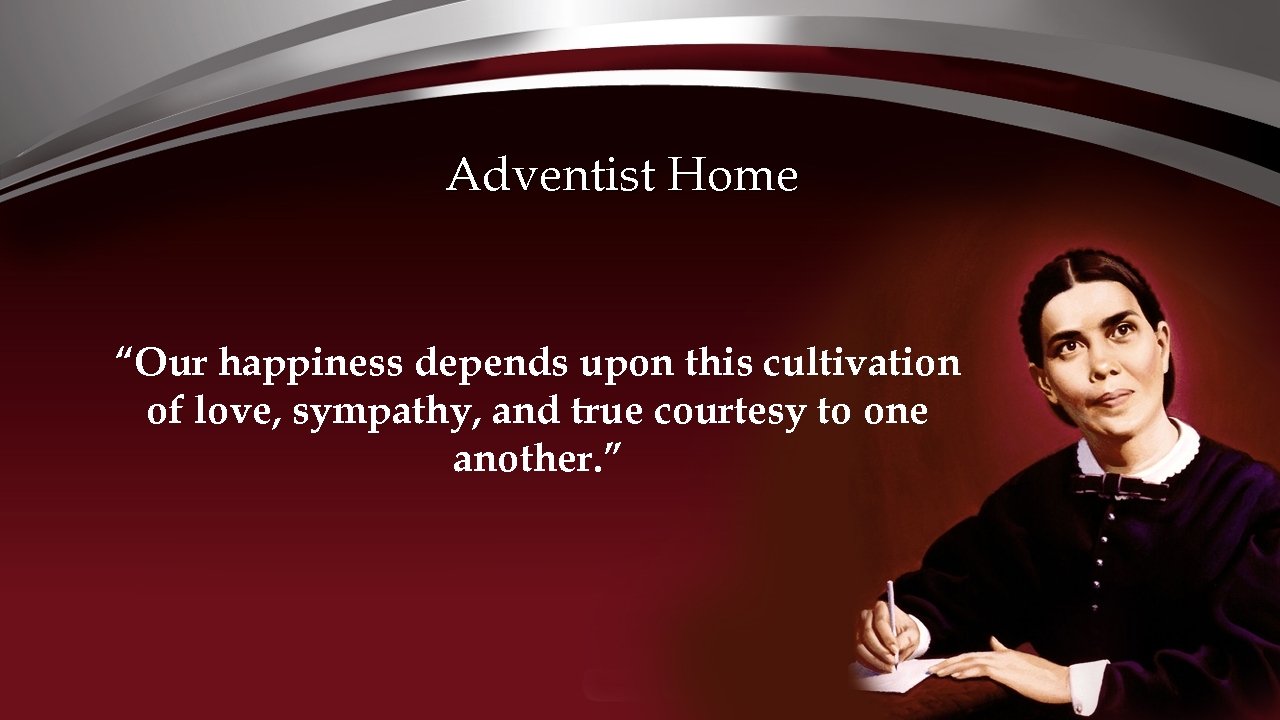 Adventist Home

“Our happiness depends upon this cultivation of love, sympathy, and true courtesy to one another.”